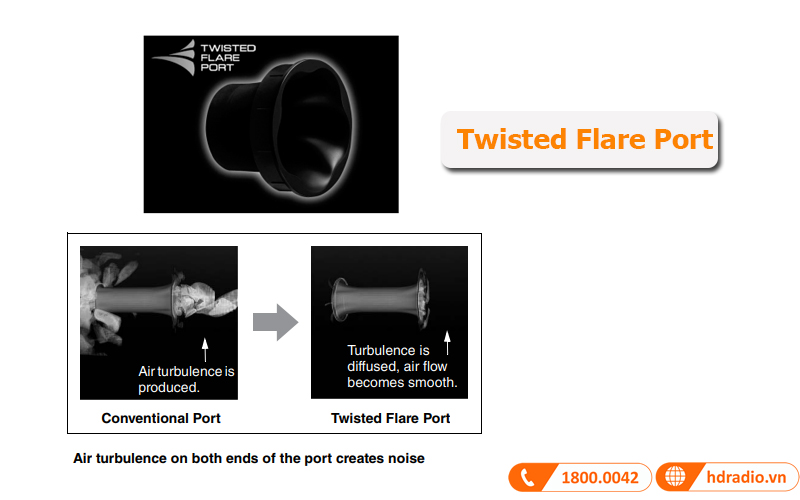 TWISTED FLARE PORT

Twisted Flare Port

Air turbulence is produced.

Conventional Port

Turbulence is diffused, air flow becomes smooth.

Twisted Flare Port

Air turbulence on both ends of the port creates noise

1800.0042

hdradio.vn